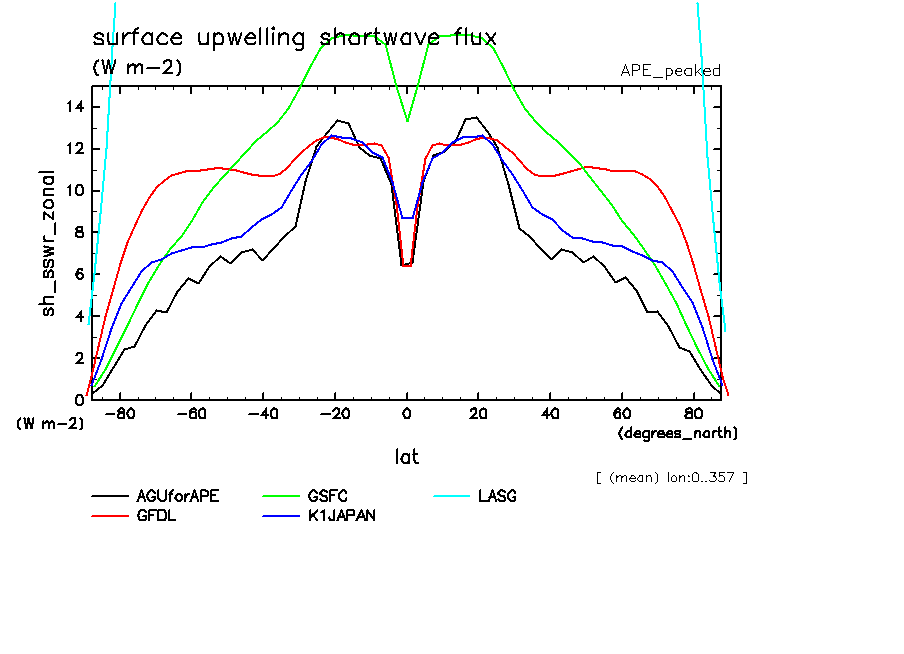 surface upwelling shortwave flux
(W m-2)
APE_peaked

sh_sswr_zonal

14
12
10
8
6
4
2
0
(W m-2)

-80 -60 -40 -20 0 20 40 60 80
(degrees_north)
lat
[ (mean) lon:0..357 ]

AGUforAPE
GFDL
GSFC
K1JAPAN
LASG